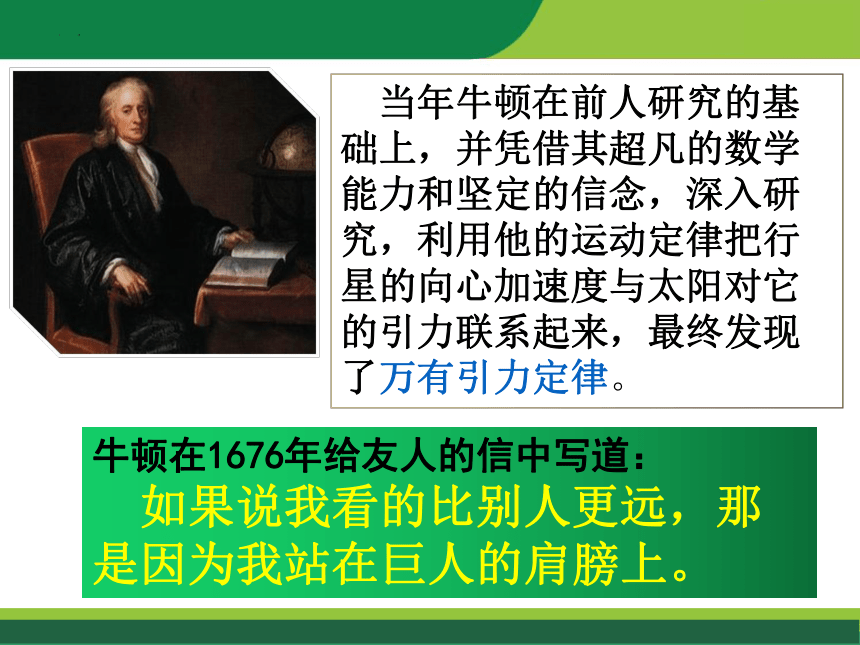 当年牛顿在前人研究的基础上，并凭借其超凡的数学能力和坚定的信念，深入研究，利用他的运动定律把行星的向心加速度与太阳对它的引力联系起来，最终发现了万有引力定律。

牛顿在1676年给友人的信中写道：

如果说我看的比别人更远，那是因为我站在巨人的肩膀上。